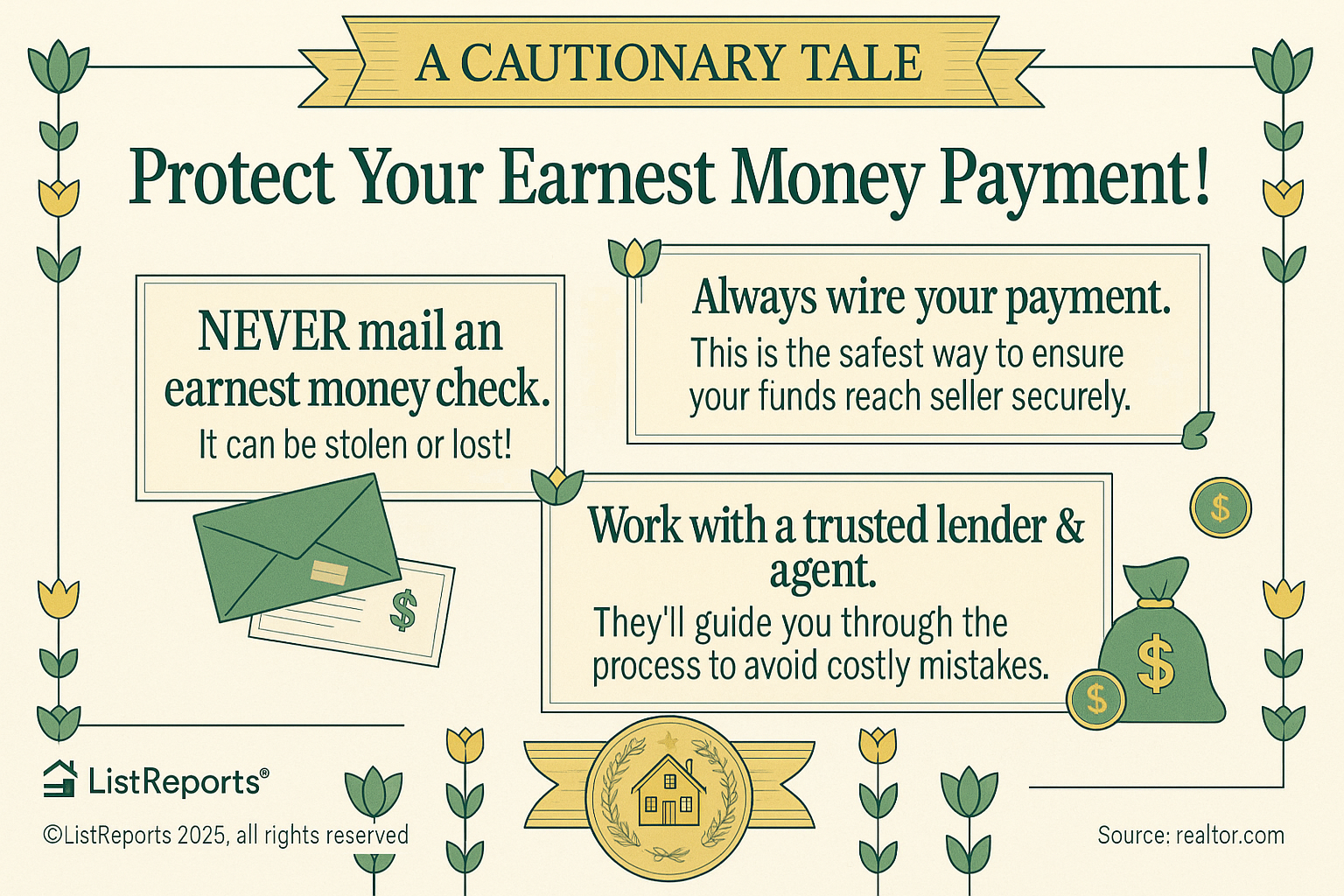 A CAUTIONARY TALE

Protect Your Earnest Money Payment!

NEVER mail an earnest money check.
It can be stolen or lost!

Always wire your payment.
This is the safest way to ensure your funds reach seller securely.

Work with a trusted lender & agent.
They'll guide you through the process to avoid costly mistakes.

$

$

$

$

ListReports®
©ListReports 2025, all rights reserved

Source: realtor.com